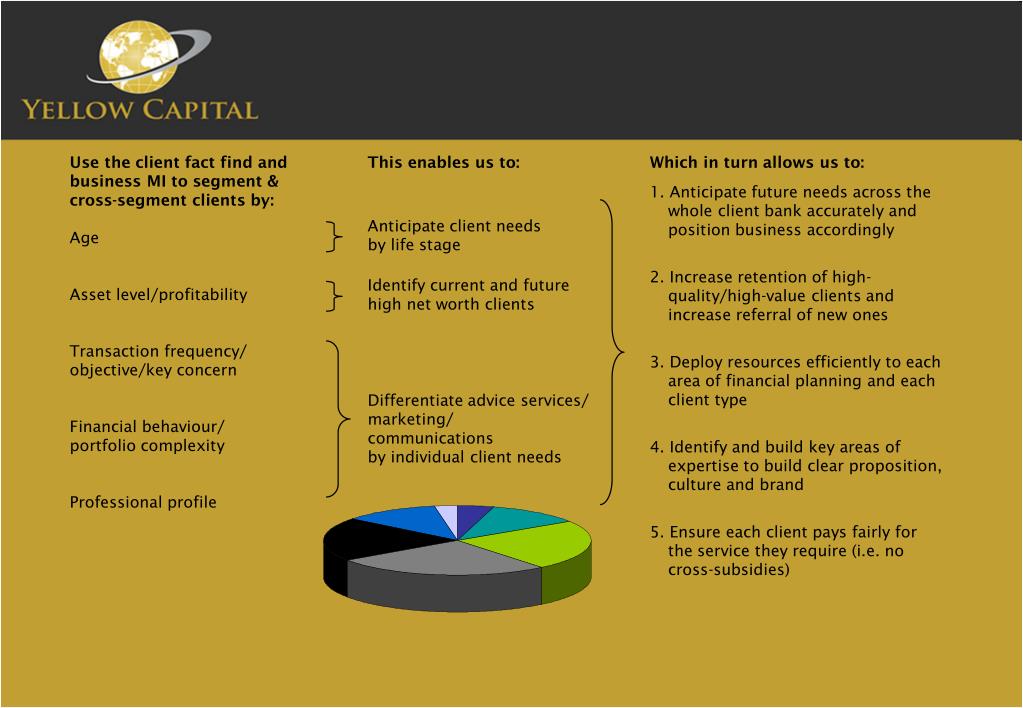 YELLOW CAPITAL

Use the client fact find and business MI to segment & cross-segment clients by:

Age

Asset level/profitability

Transaction frequency/ objective/key concern

Financial behaviour/ portfolio complexity

Professional profile

This enables us to:

Anticipate client needs by life stage

Identify current and future high net worth clients

Differentiate advice services/ marketing/ communications by individual client needs

Which in turn allows us to:

1. Anticipate future needs across the whole client bank accurately and position business accordingly

2. Increase retention of high-quality/high-value clients and increase referral of new ones

3. Deploy resources efficiently to each area of financial planning and each client type

4. Identify and build key areas of expertise to build clear proposition, culture and brand

5. Ensure each client pays fairly for the service they require (i.e. no cross-subsidies)